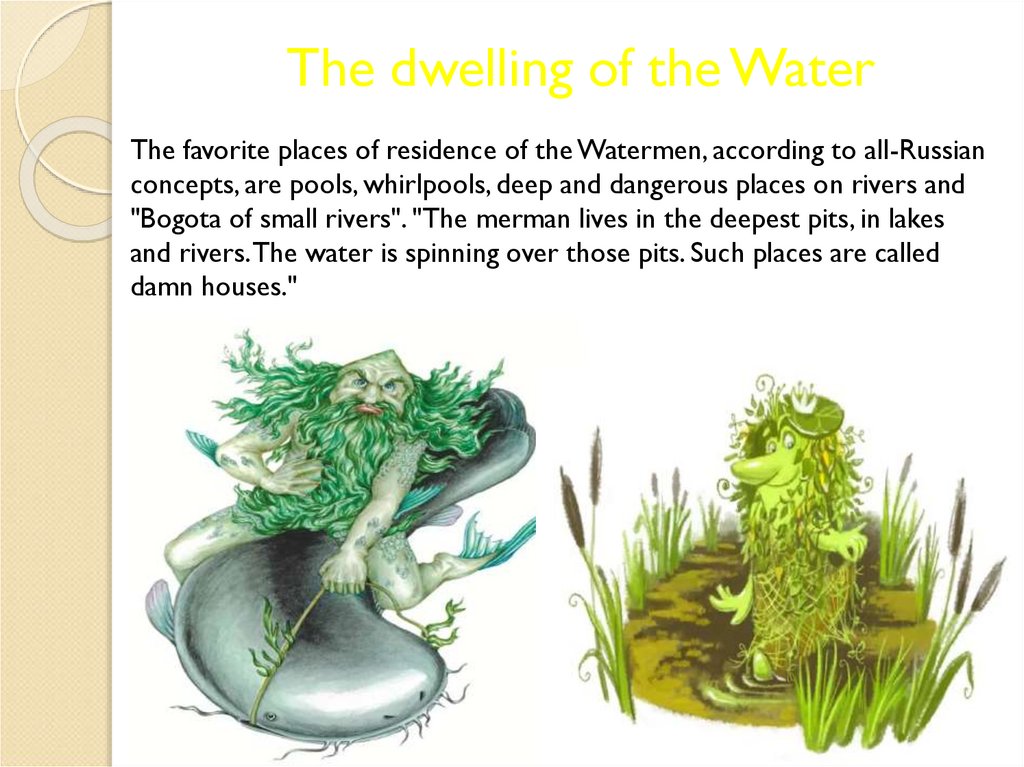 The dwelling of the Water

The favorite places of residence of the Watermen, according to all-Russian concepts, are pools, whirlpools, deep and dangerous places on rivers and "Bogota of small rivers". "The merman lives in the deepest pits, in lakes and rivers. The water is spinning over those pits. Such places are called damn houses."